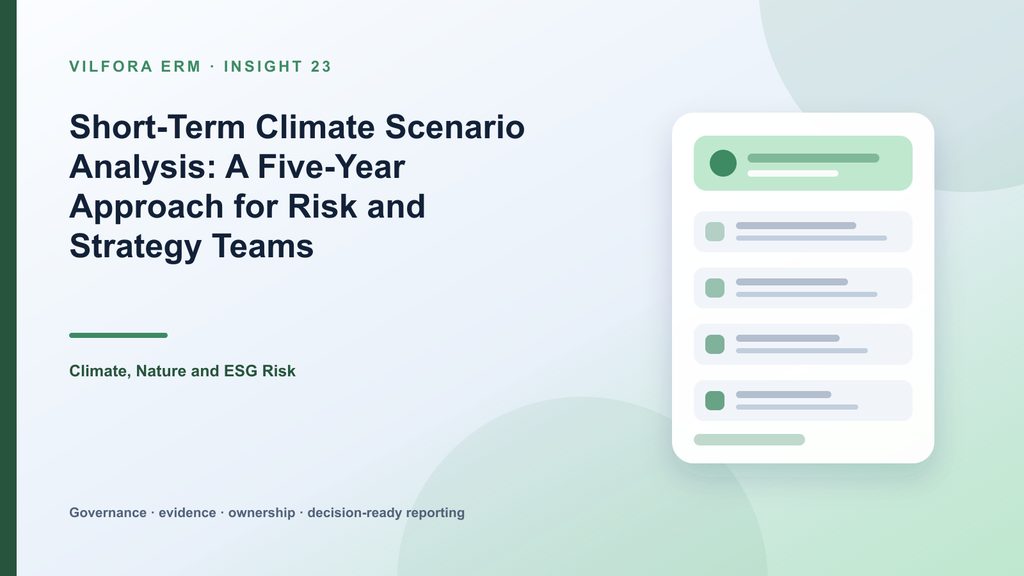 VILFORA ERM · INSIGHT 23

Short-Term Climate Scenario Analysis: A Five-Year Approach for Risk and Strategy Teams

Climate, Nature and ESG Risk

Governance · evidence · ownership · decision-ready reporting